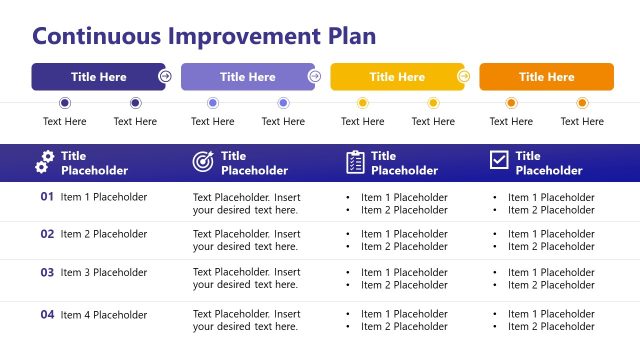 Continuous Improvement Plan

Title Here

Title Here

Title Here

Title Here

Text Here Text Here Text Here Text Here Text Here Text Here Text Here Text Here

| Title Placeholder | Title Placeholder | Title Placeholder | Title Placeholder |
|---|---|---|---|
| 01 Item 1 Placeholder | Text Placeholder. Insert your desired text here. | • Item 1 Placeholder • Item 2 Placeholder | • Item 1 Placeholder • Item 2 Placeholder |
| 02 Item 2 Placeholder | Text Placeholder. Insert your desired text here. | • Item 1 Placeholder • Item 2 Placeholder | • Item 1 Placeholder • Item 2 Placeholder |
| 03 Item 3 Placeholder | Text Placeholder. Insert your desired text here. | • Item 1 Placeholder • Item 2 Placeholder | • Item 1 Placeholder • Item 2 Placeholder |
| 04 Item 4 Placeholder | Text Placeholder. Insert your desired text here. | • Item 1 Placeholder • Item 2 Placeholder | • Item 1 Placeholder • Item 2 Placeholder |